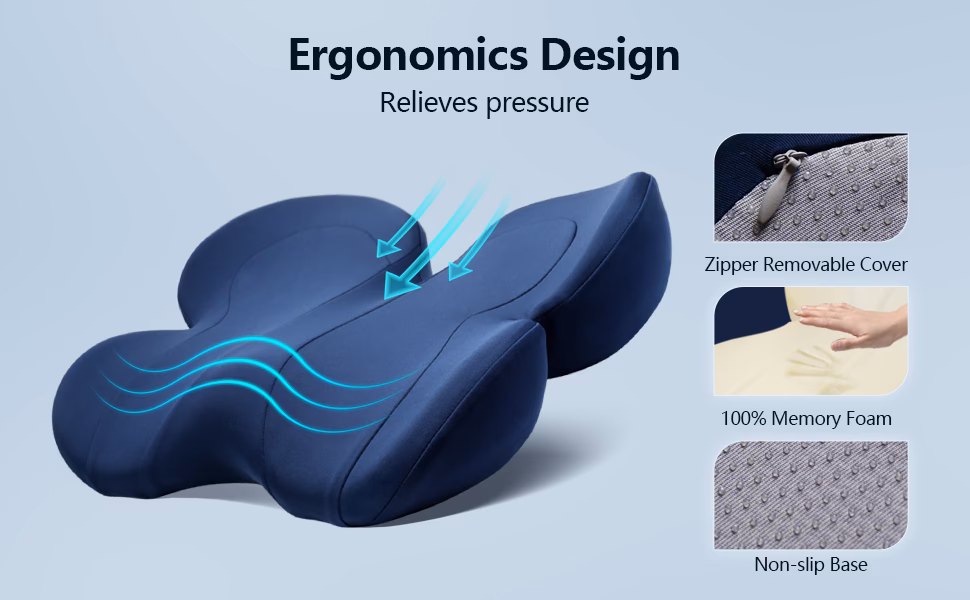 Ergonomics Design
Relieves pressure

Zipper Removable Cover

100% Memory Foam

Non-slip Base